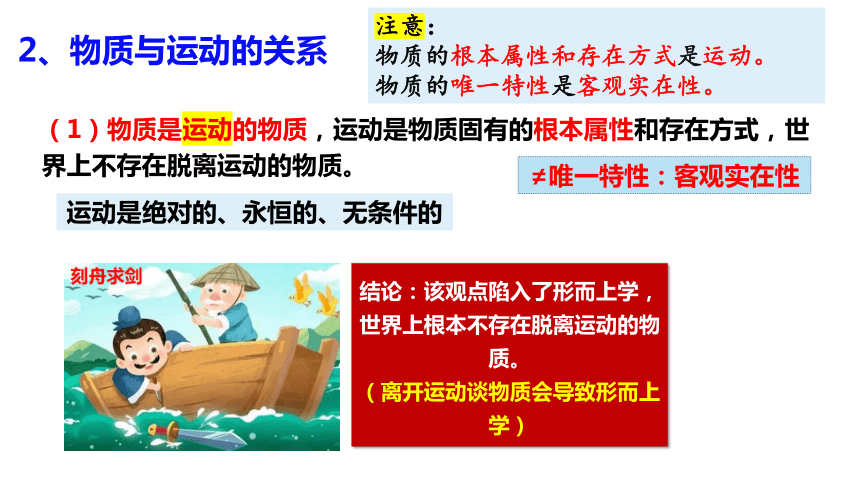 2、物质与运动的关系

注意：
物质的根本属性和存在方式是运动。
物质的唯一特性是客观实在性。

（1）物质是运动的物质，运动是物质固有的根本属性和存在方式，世界上不存在脱离运动的物质。

≠唯一特性：客观实在性

运动是绝对的、永恒的、无条件的

刻舟求剑

结论：该观点陷入了形而上学，世界上根本不存在脱离运动的物质。
（离开运动谈物质会导致形而上学）